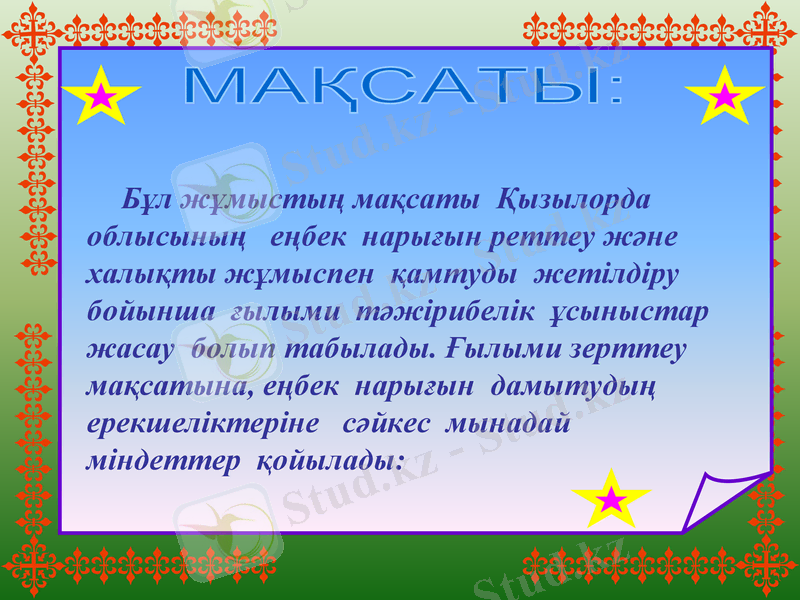 МАҚСАТЫ:

Бұл жұмыстың мақсаты Қызылорда облысының еңбек нарығын реттеу және халықты жұмыспен қамтуды жетілдіру бойынша ғылыми тәжірибелік ұсыныстар жасау болып табылады. Ғылыми зерттеу мақсатына, еңбек нарығын дамытудың ерекшеліктеріне сәйкес мынадай міндеттер қойылады:

Stud.kz - Stud.kz